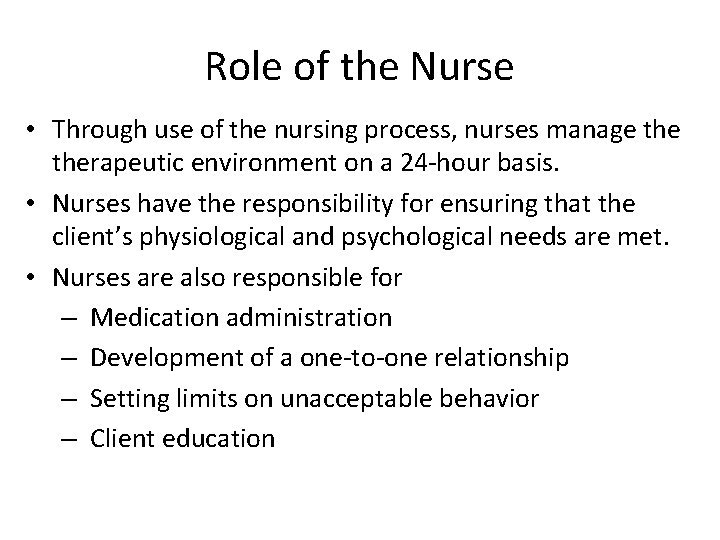 Role of the Nurse

• Through use of the nursing process, nurses manage the therapeutic environment on a 24-hour basis.

• Nurses have the responsibility for ensuring that the client's physiological and psychological needs are met.

• Nurses are also responsible for
– Medication administration
– Development of a one-to-one relationship
– Setting limits on unacceptable behavior
– Client education